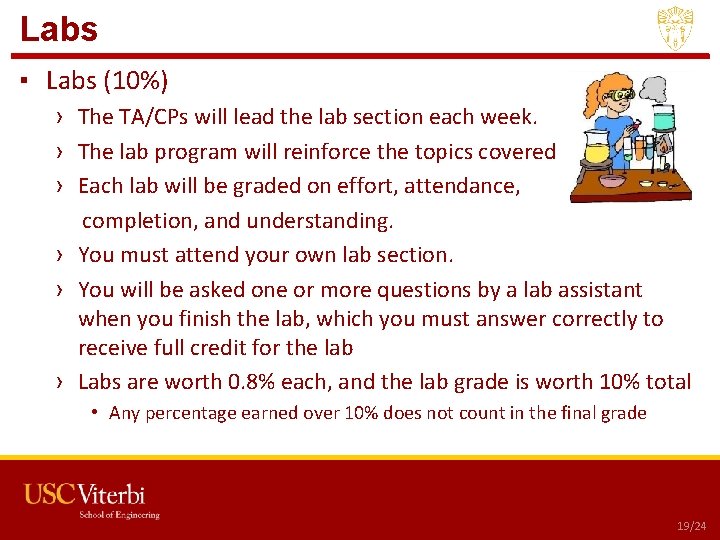 Labs

▪ Labs (10%)

› The TA/CPs will lead the lab section each week.

› The lab program will reinforce the topics covered

› Each lab will be graded on effort, attendance, completion, and understanding.

› You must attend your own lab section.

› You will be asked one or more questions by a lab assistant when you finish the lab, which you must answer correctly to receive full credit for the lab

› Labs are worth 0.8% each, and the lab grade is worth 10% total

• Any percentage earned over 10% does not count in the final grade

USC Viterbi
School of Engineering

19/24